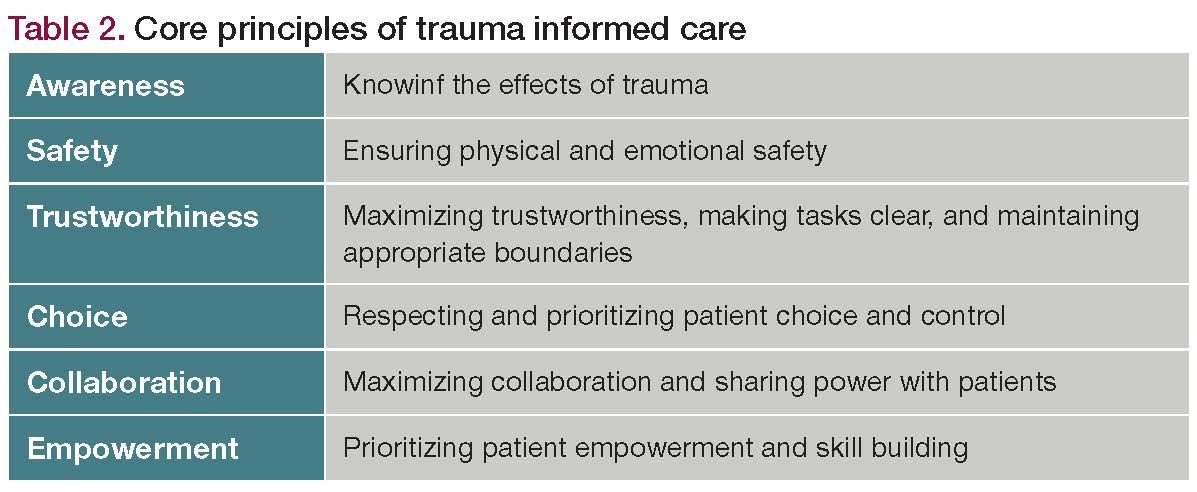 Table 2. Core principles of trauma informed care

| | |
|---|---|
| Awareness | Knowinf the effects of trauma |
| Safety | Ensuring physical and emotional safety |
| Trustworthiness | Maximizing trustworthiness, making tasks clear, and maintaining appropriate boundaries |
| Choice | Respecting and prioritizing patient choice and control |
| Collaboration | Maximizing collaboration and sharing power with patients |
| Empowerment | Prioritizing patient empowerment and skill building |